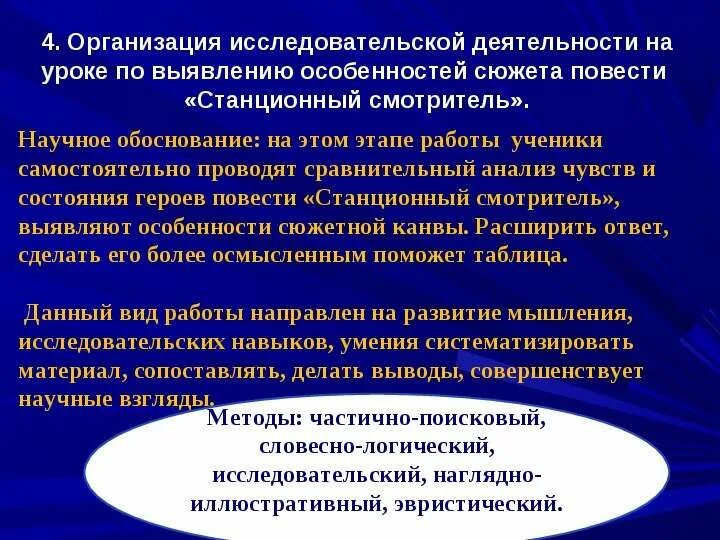 4. Организация исследовательской деятельности на уроке по выявлению особенностей сюжета повести «Станционный смотритель».

Научное обоснование: на этом этапе работы ученики самостоятельно проводят сравнительный анализ чувств и состояния героев повести «Станционный смотритель», выявляют особенности сюжетной канвы. Расширить ответ, сделать его более осмысленным поможет таблица.

Данный вид работы направлен на развитие мышления, исследовательских навыков, умения систематизировать материал, сопоставлять, делать выводы, совершенствует научные взгляды.

Методы: частично-поисковый, словесно-логический, исследовательский, наглядно-иллюстративный, эвристический.